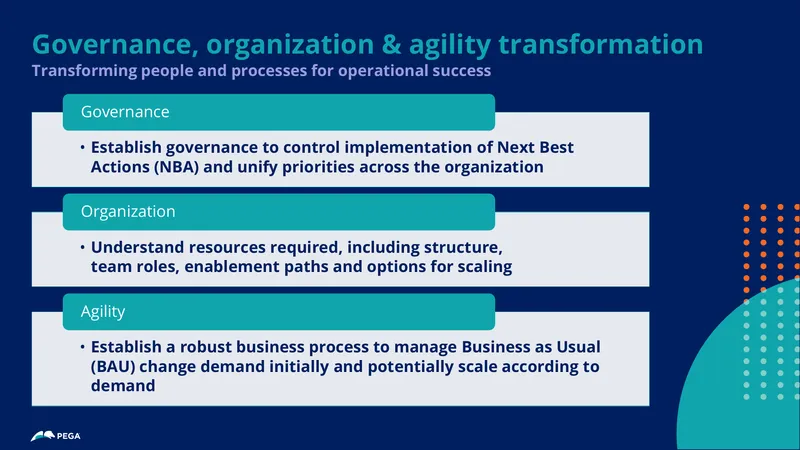 Governance, organization & agility transformation
Transforming people and processes for operational success

Governance

• Establish governance to control implementation of Next Best Actions (NBA) and unify priorities across the organization

Organization

• Understand resources required, including structure, team roles, enablement paths and options for scaling

Agility

• Establish a robust business process to manage Business as Usual (BAU) change demand initially and potentially scale according to demand

PEGA